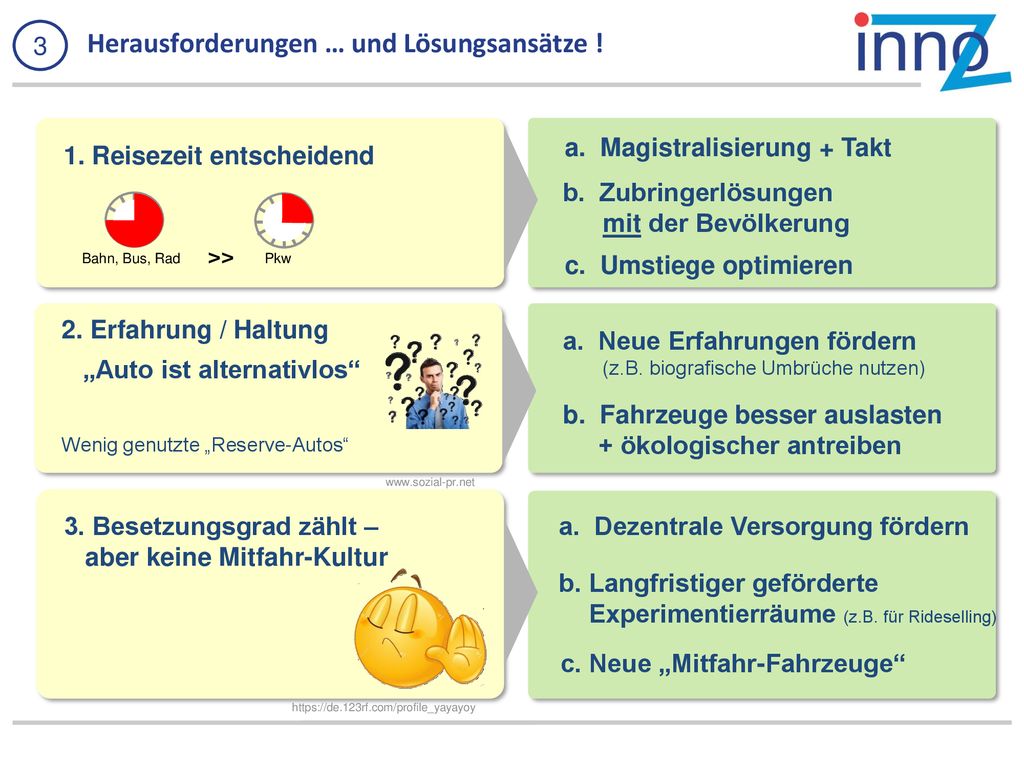 3 Herausforderungen … und Lösungsansätze !

innoZ

1. Reisezeit entscheidend

Bahn, Bus, Rad >> Pkw

a. Magistralisierung + Takt

b. Zubringerlösungen mit der Bevölkerung

c. Umstiege optimieren

2. Erfahrung / Haltung „Auto ist alternativlos“

Wenig genutzte „Reserve-Autos“

www.sozial-pr.net

a. Neue Erfahrungen fördern (z.B. biografische Umbrüche nutzen)

b. Fahrzeuge besser auslasten + ökologischer antreiben

3. Besetzungsgrad zählt – aber keine Mitfahr-Kultur

https://de.123rf.com/profile_yayayoy

a. Dezentrale Versorgung fördern

b. Langfristiger geförderte Experimentierräume (z.B. für Rideselling)

c. Neue „Mitfahr-Fahrzeuge“